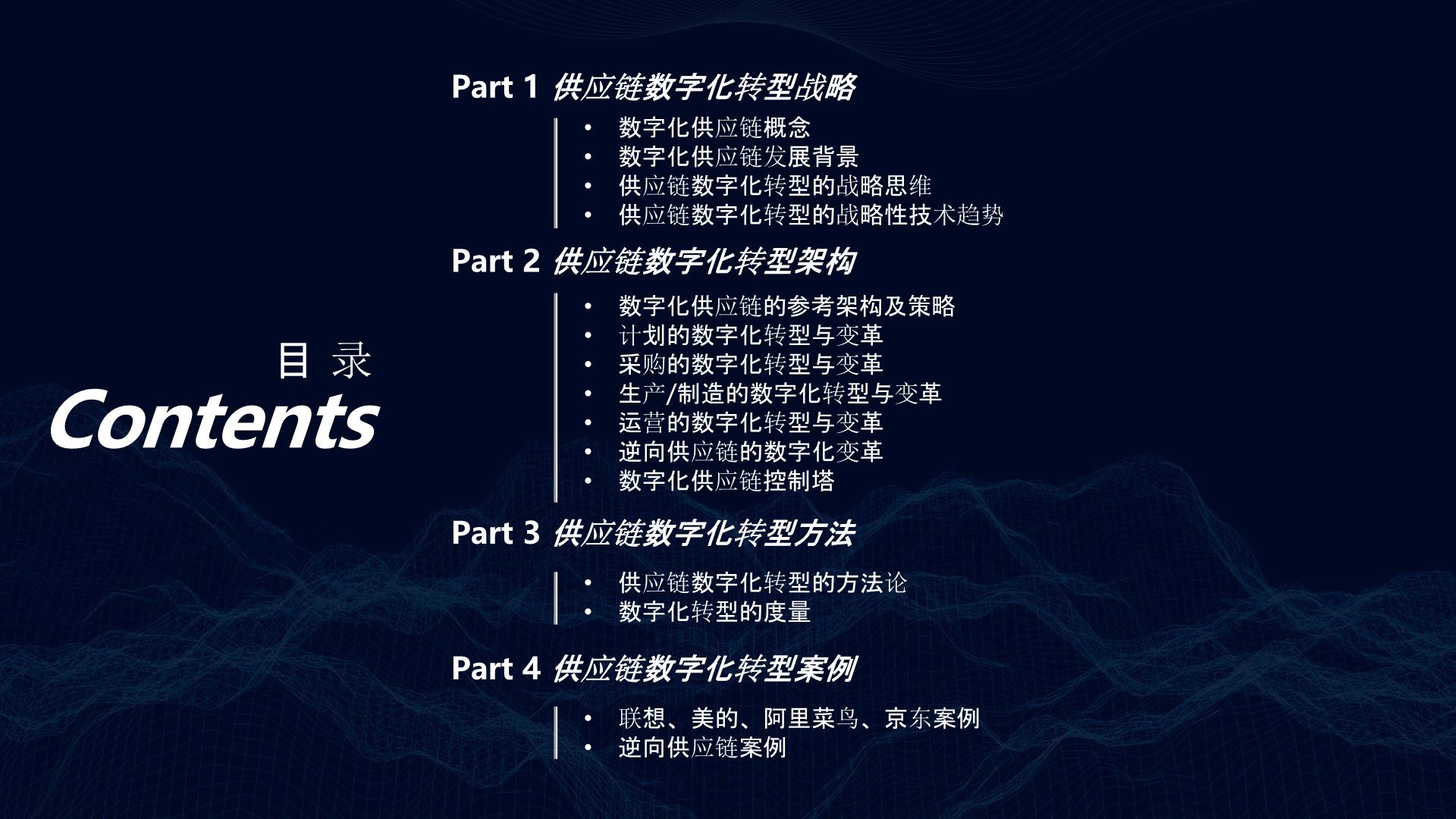 目 录
Contents

Part 1 供应链数字化转型战略

• 数字化供应链概念
• 数字化供应链发展背景
• 供应链数字化转型的战略思维
• 供应链数字化转型的战略性技术趋势

Part 2 供应链数字化转型架构

• 数字化供应链的参考架构及策略
• 计划的数字化转型与变革
• 采购的数字化转型与变革
• 生产/制造的数字化转型与变革
• 运营的数字化转型与变革
• 逆向供应链的数字化变革
• 数字化供应链控制塔

Part 3 供应链数字化转型方法

• 供应链数字化转型的方法论
• 数字化转型的度量

Part 4 供应链数字化转型案例

• 联想、美的、阿里菜鸟、京东案例
• 逆向供应链案例